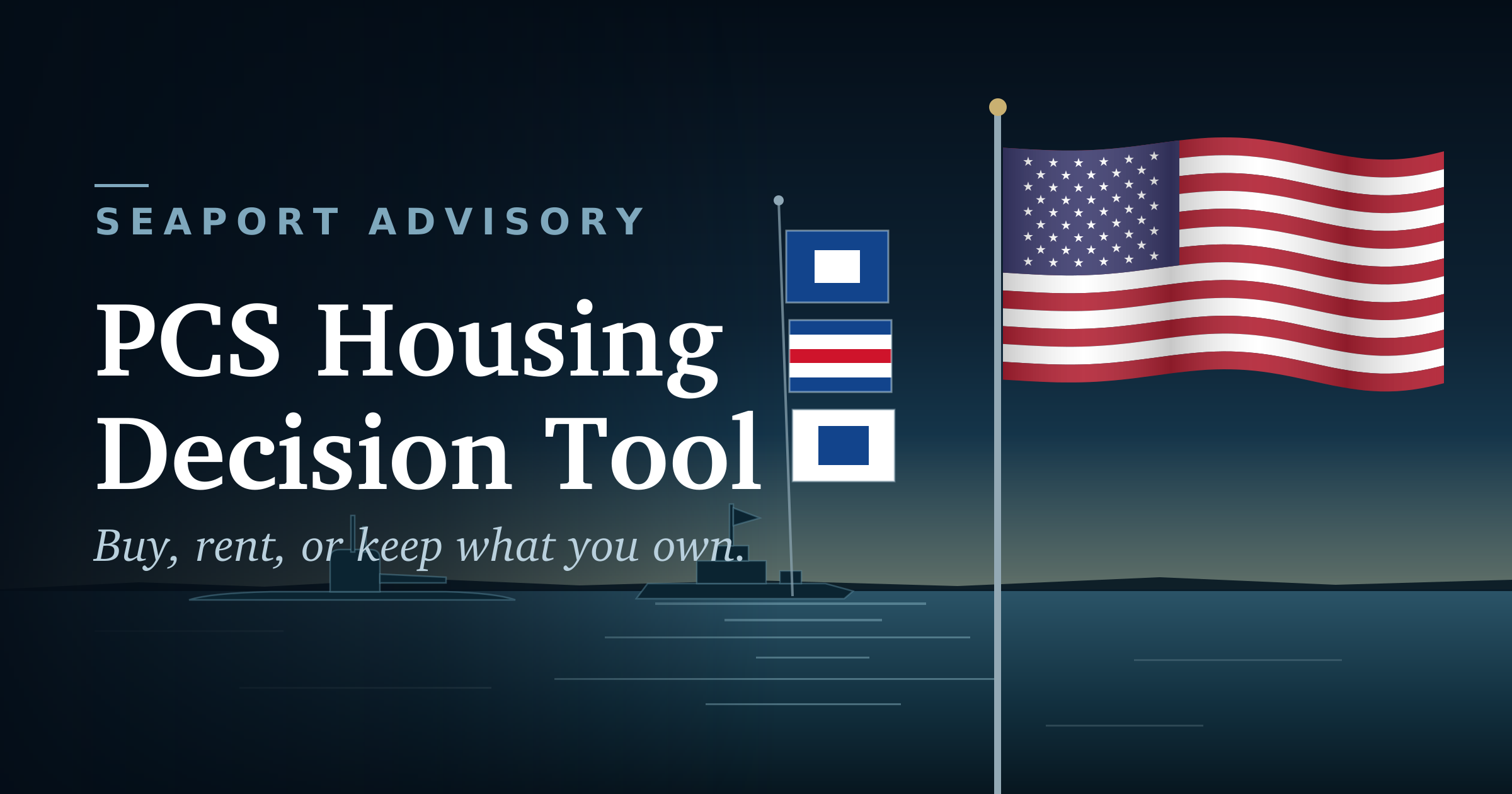 SEAPORT ADVISORY

PCS Housing Decision Tool

Buy, rent, or keep what you own.